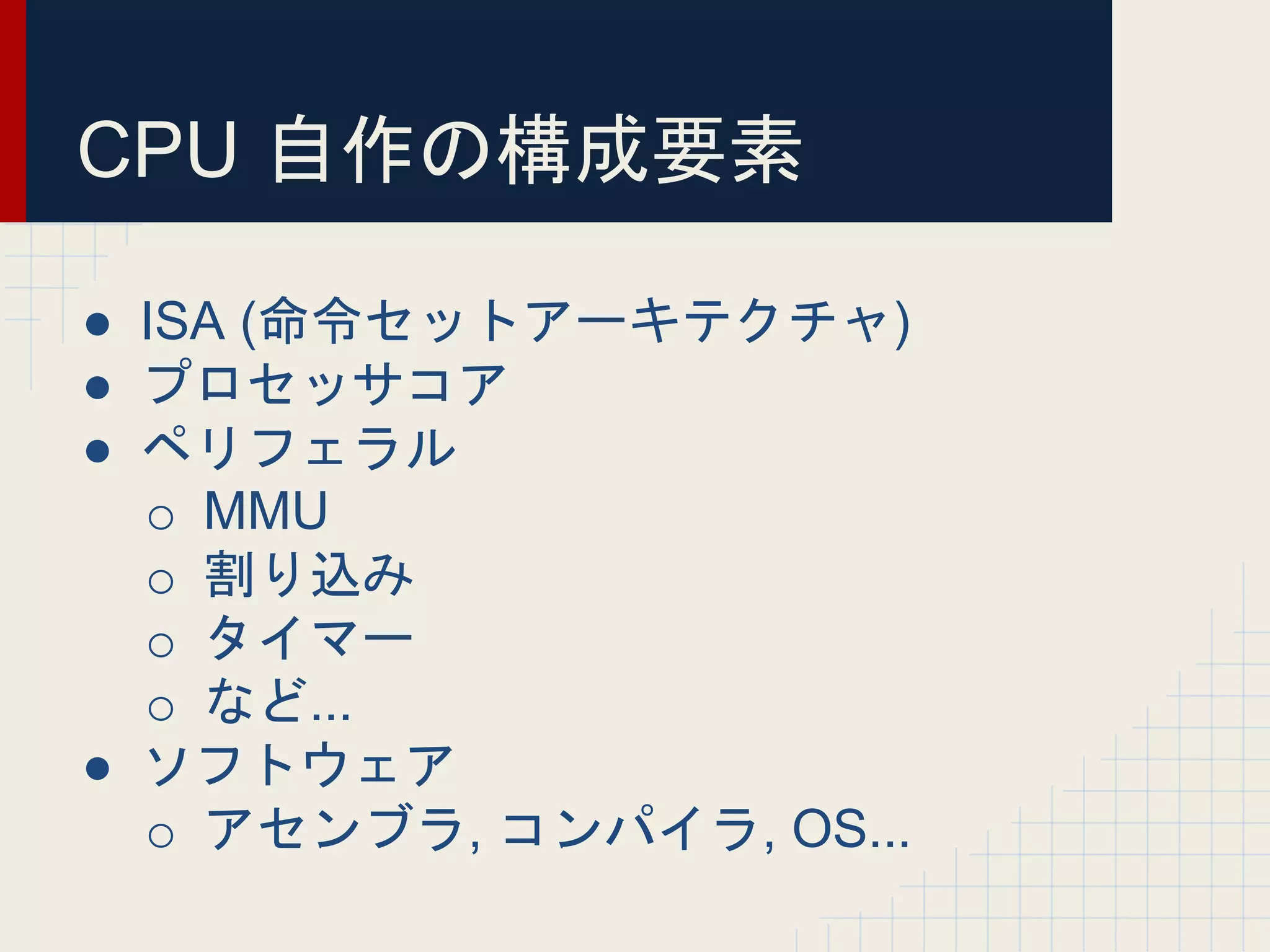 CPU 自作の構成要素

● ISA (命令セットアーキテクチャ)
● プロセッサコア
● ペリフェラル
○ MMU
○ 割り込み
○ タイマー
○ など...
● ソフトウェア
○ アセンブラ, コンパイラ, OS...